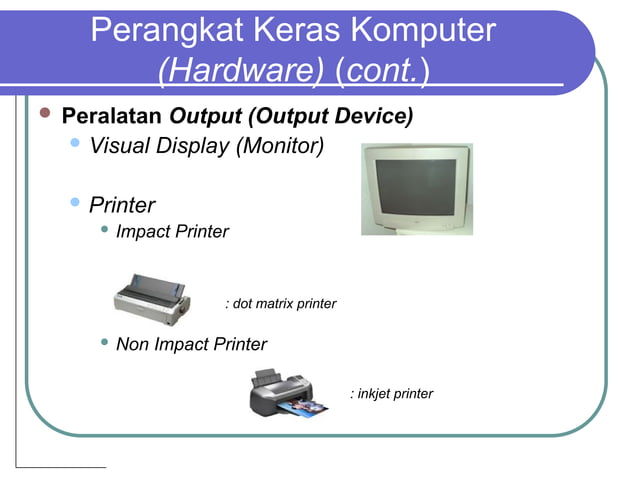 Perangkat Keras Komputer (Hardware) (cont.)

Peralatan Output (Output Device)
Visual Display (Monitor)

Printer
Impact Printer

: dot matrix printer

Non Impact Printer

: inkjet printer